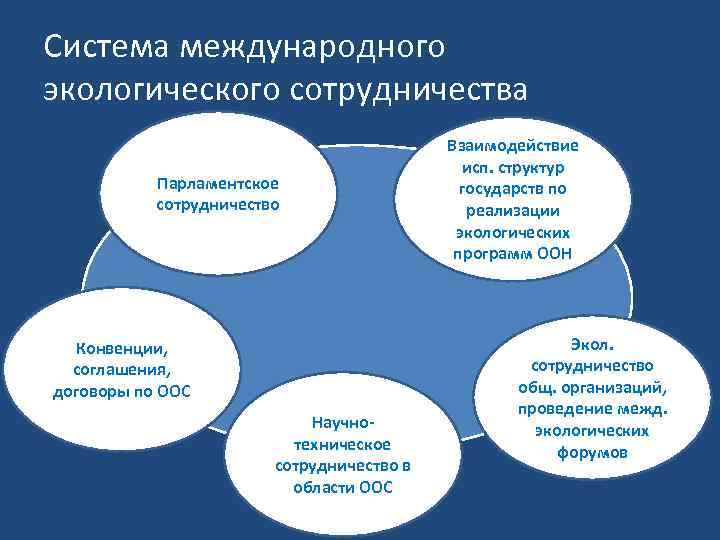 Система международного экологического сотрудничества

Парламентское сотрудничество

Взаимодействие исп. структур государств по реализации экологических программ ООН

Конвенции, соглашения, договоры по ООС

Экол. сотрудничество общ. организаций, проведение межд. экологических форумов

Научно-техническое сотрудничество в области ООС